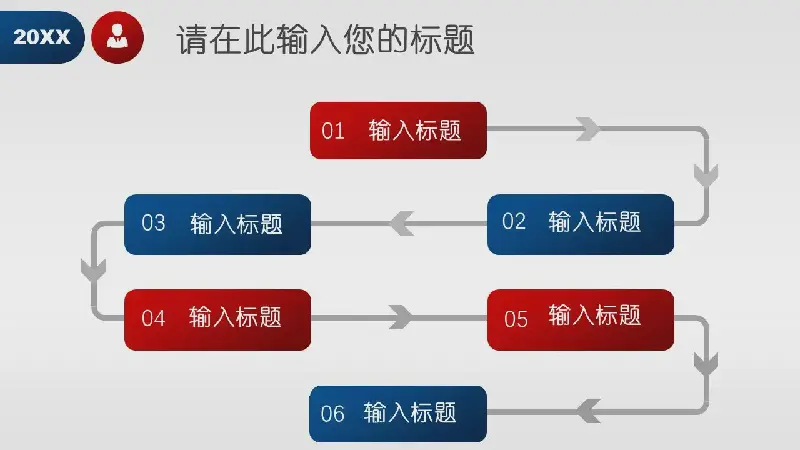 20XX

请在此输入您的标题

01 输入标题

02 输入标题

03 输入标题

04 输入标题

05 输入标题

06 输入标题